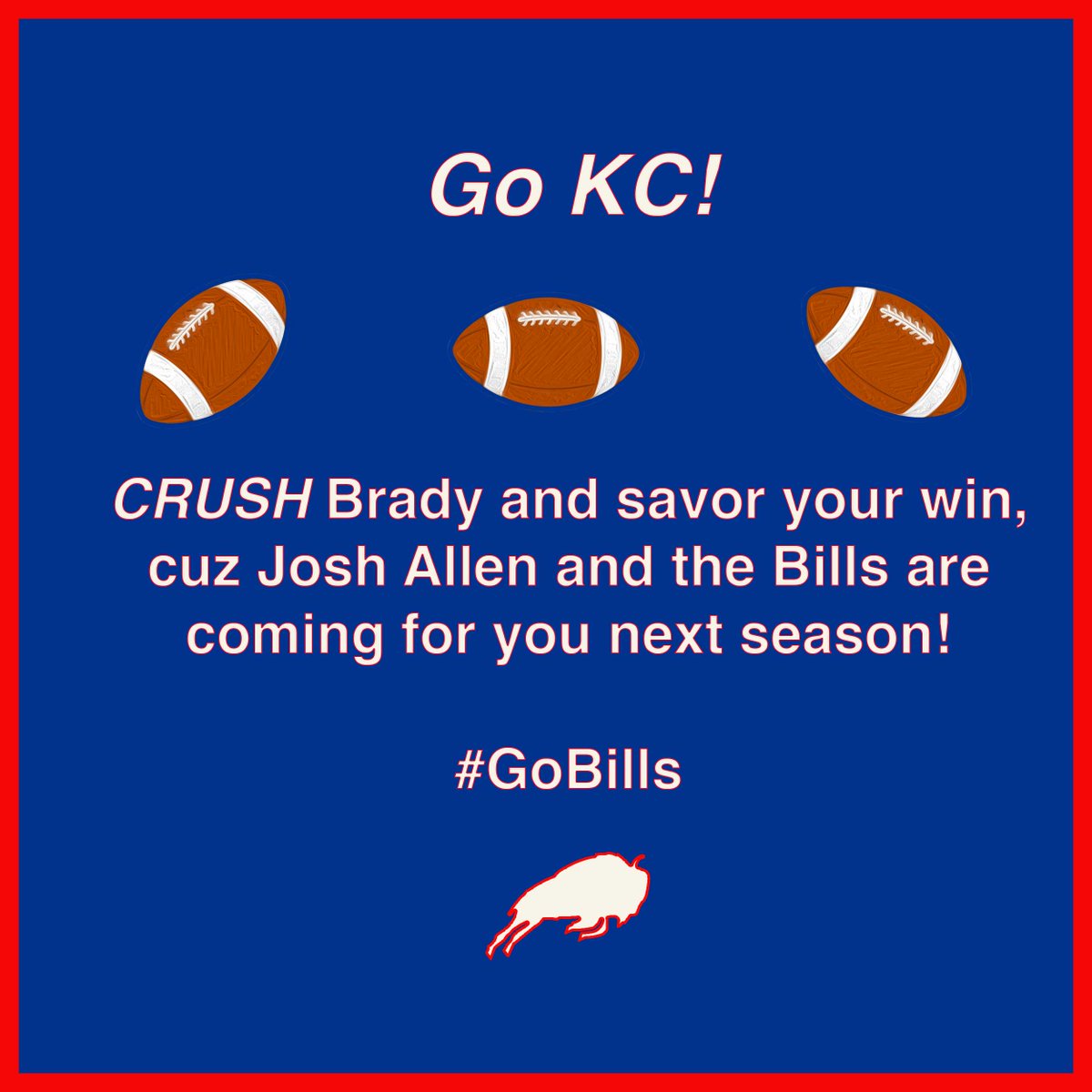 Go KC!

CRUSH Brady and savor your win, cuz Josh Allen and the Bills are coming for you next season!

#GoBills